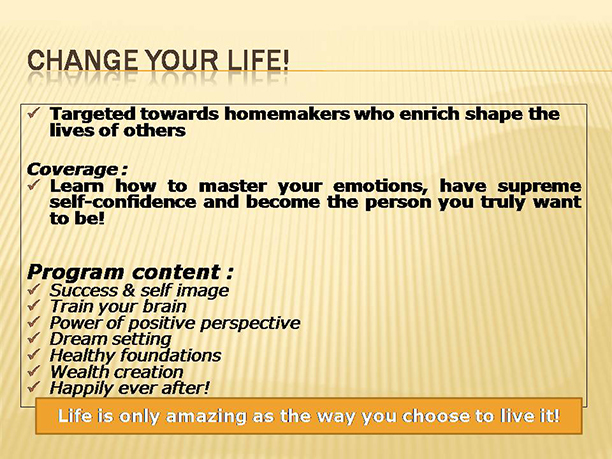 CHANGE YOUR LIFE!

✓ Targeted towards homemakers who enrich shape the lives of others

Coverage :
✓ Learn how to master your emotions, have supreme self-confidence and become the person you truly want to be!

Program content :
✓ Success & self image
✓ Train your brain
✓ Power of positive perspective
✓ Dream setting
✓ Healthy foundations
✓ Wealth creation
✓ Happily ever after!

Life is only amazing as the way you choose to live it!